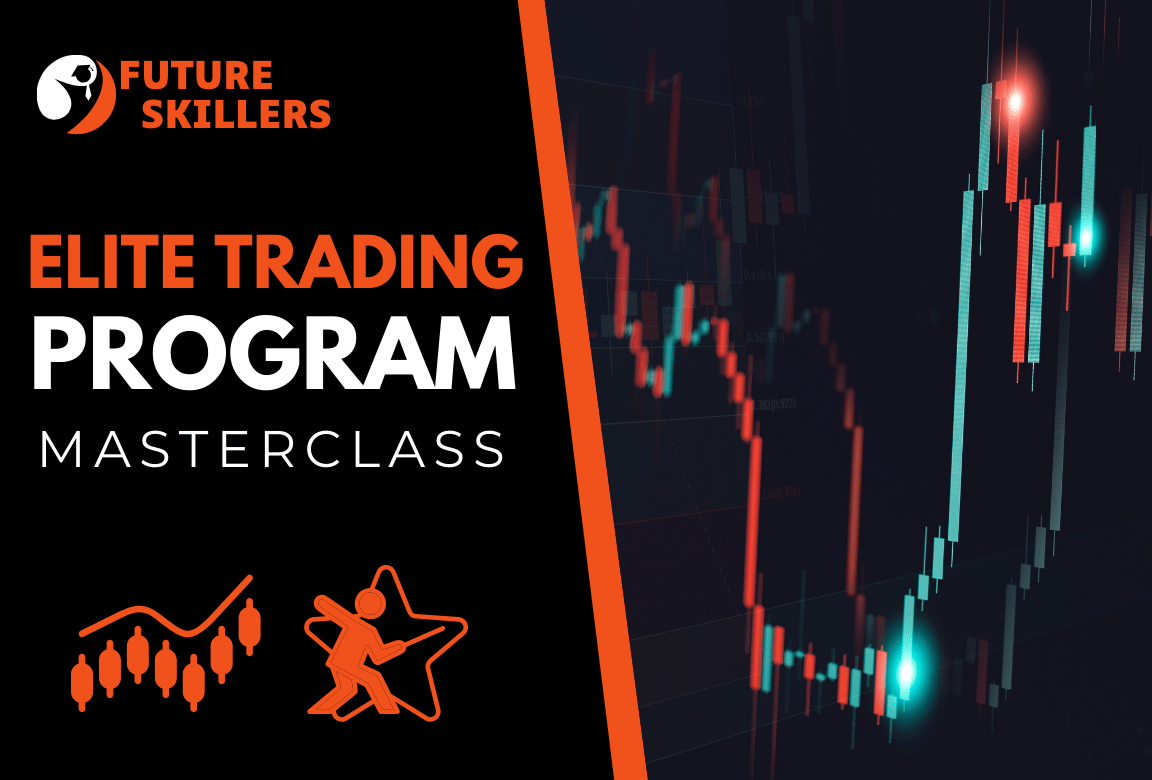 FUTURE SKILLERS

ELITE TRADING PROGRAM

MASTERCLASS